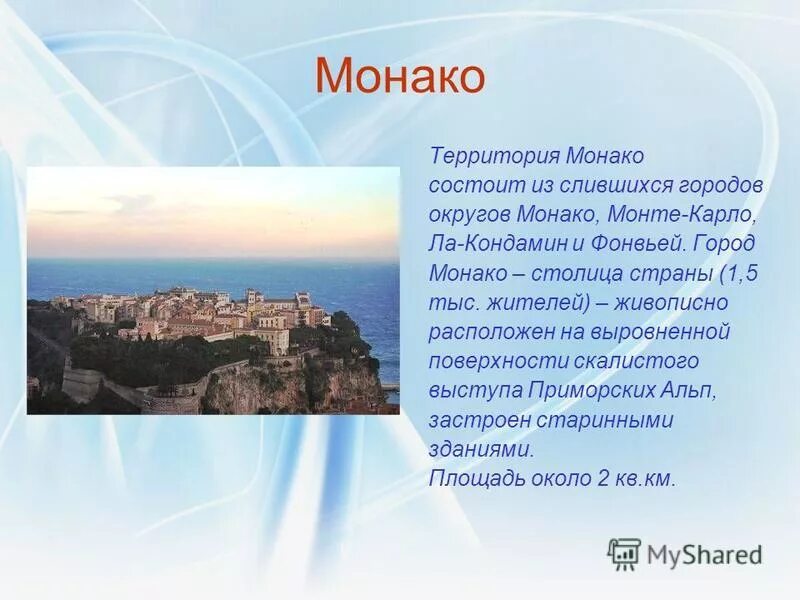 Монако

Территория Монако состоит из слившихся городов округов Монако, Монте-Карло, Ла-Кондамин и Фонвьей. Город Монако – столица страны (1,5 тыс. жителей) – живописно расположен на выровненной поверхности скалистого выступа Приморских Альп, застроен старинными зданиями.
Площадь около 2 кв.км.

MyShared